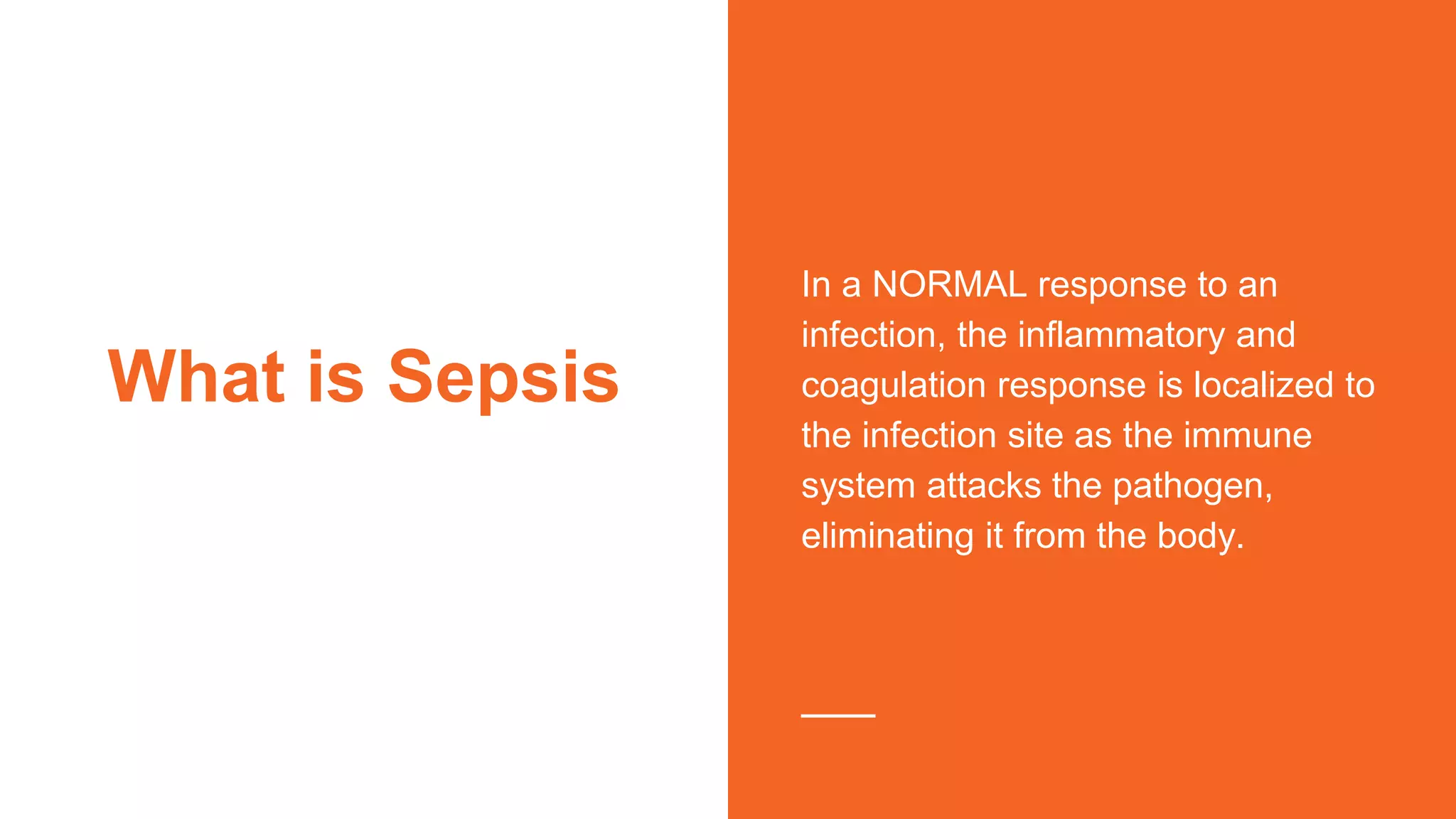 What is Sepsis

In a NORMAL response to an infection, the inflammatory and coagulation response is localized to the infection site as the immune system attacks the pathogen, eliminating it from the body.